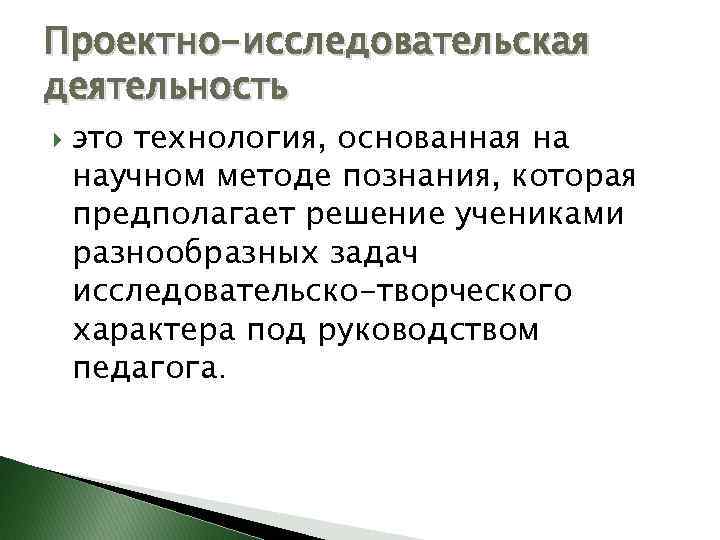 Проектно-исследовательская деятельность

это технология, основанная на научном методе познания, которая предполагает решение учениками разнообразных задач исследовательско-творческого характера под руководством педагога.